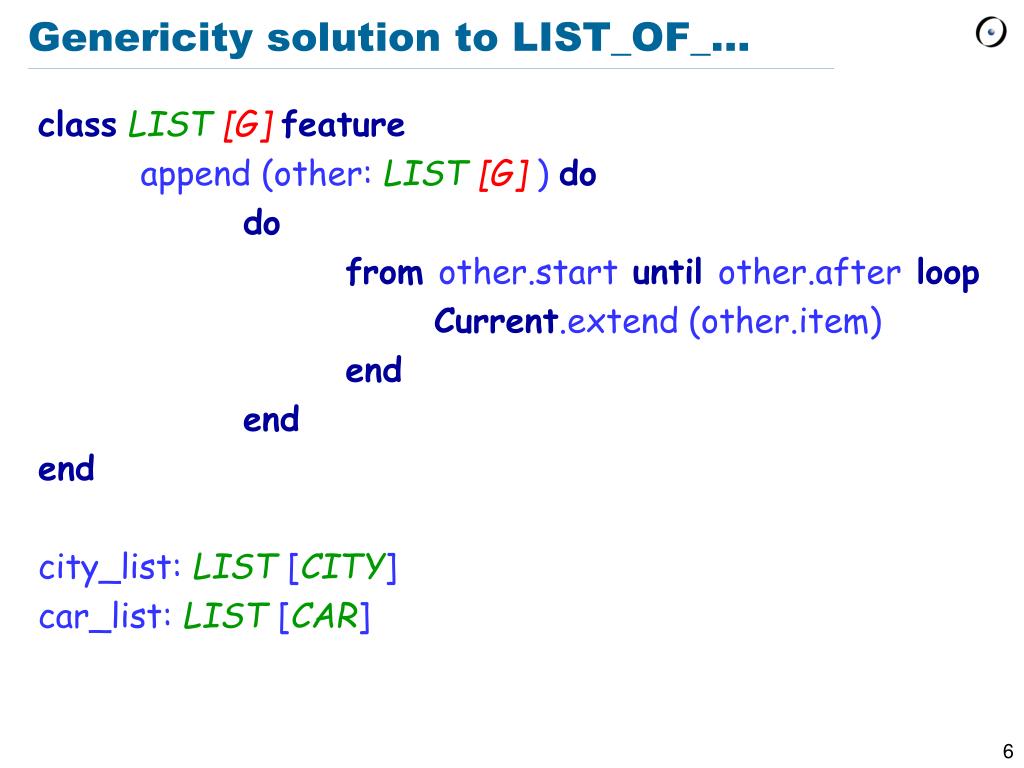 Genericity solution to LIST_OF_...

class LIST [G] feature
append (other: LIST [G] ) do
do
from other.start until other.after loop
Current.extend (other.item)
end
end
end

city_list: LIST [CITY]
car_list: LIST [CAR]

6